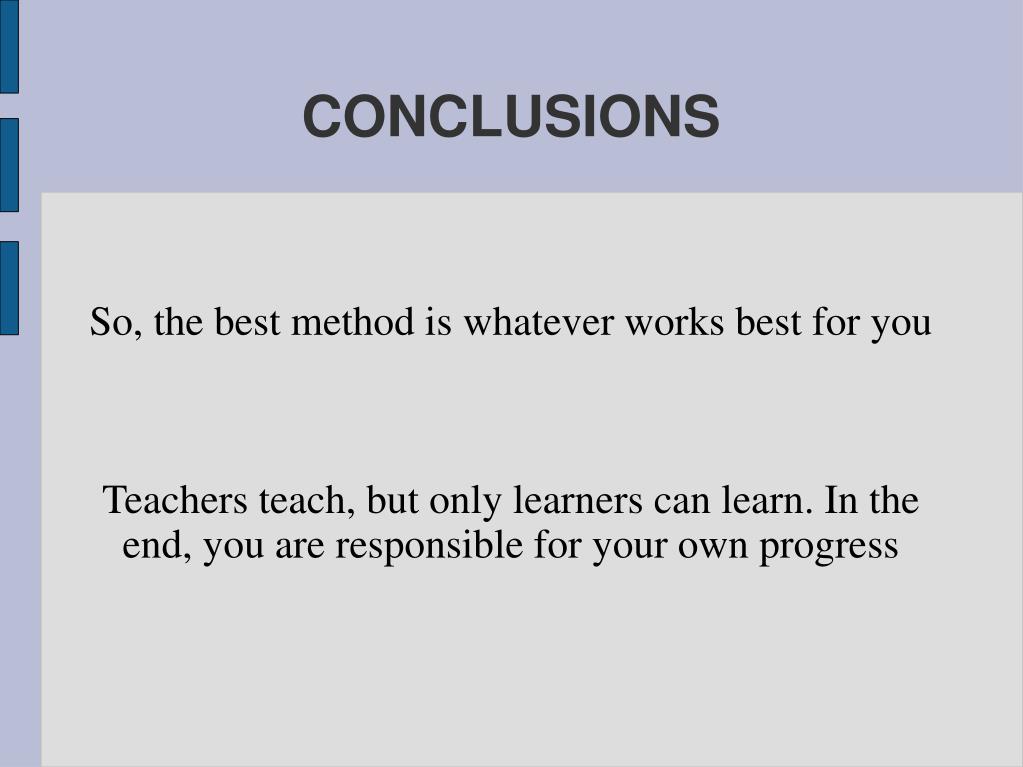 CONCLUSIONS

So, the best method is whatever works best for you

Teachers teach, but only learners can learn. In the end, you are responsible for your own progress